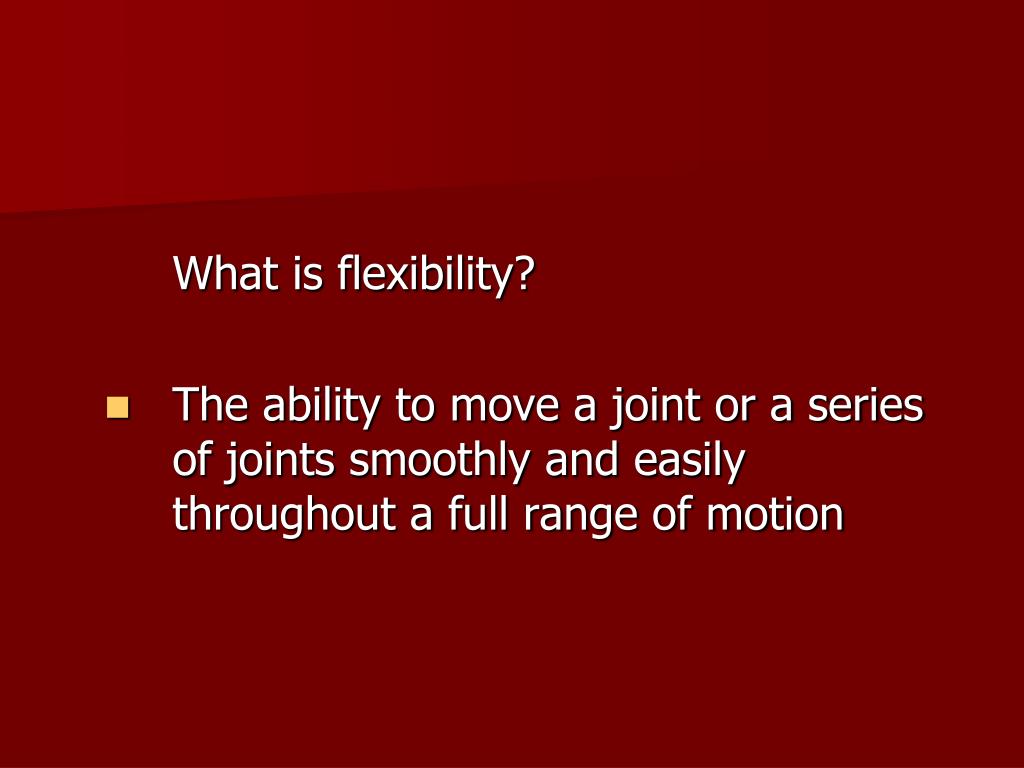 What is flexibility?

The ability to move a joint or a series of joints smoothly and easily throughout a full range of motion